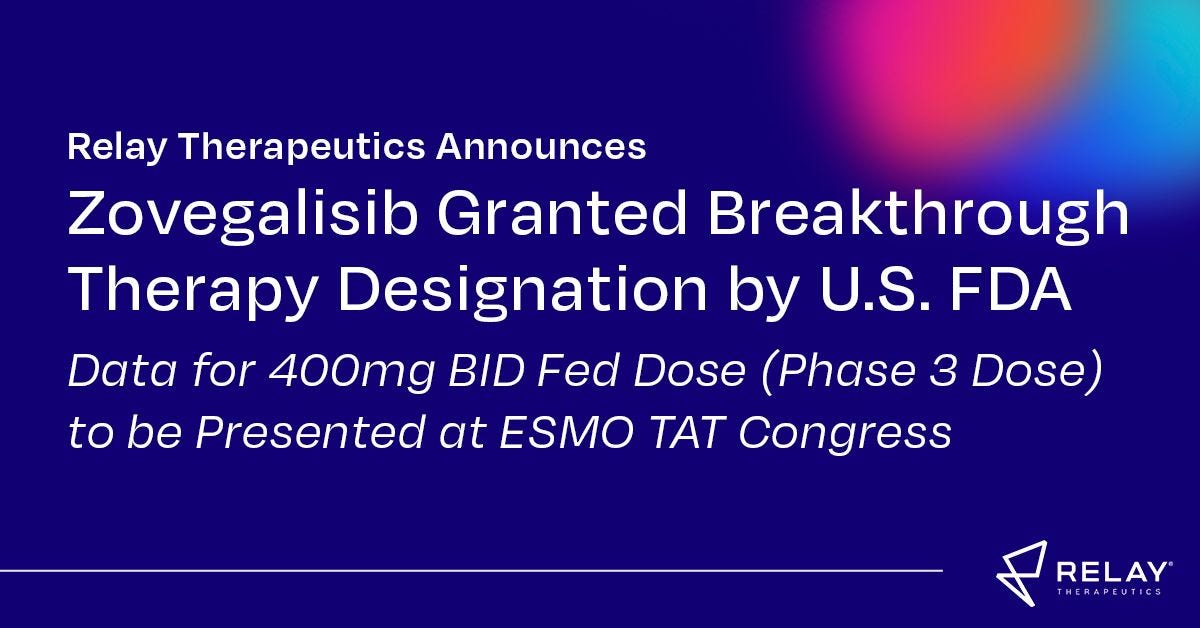 Relay Therapeutics Announces

Zovegalisib Granted Breakthrough Therapy Designation by U.S. FDA

Data for 400mg BID Fed Dose (Phase 3 Dose) to be Presented at ESMO TAT Congress

RELAY®
THERAPEUTICS